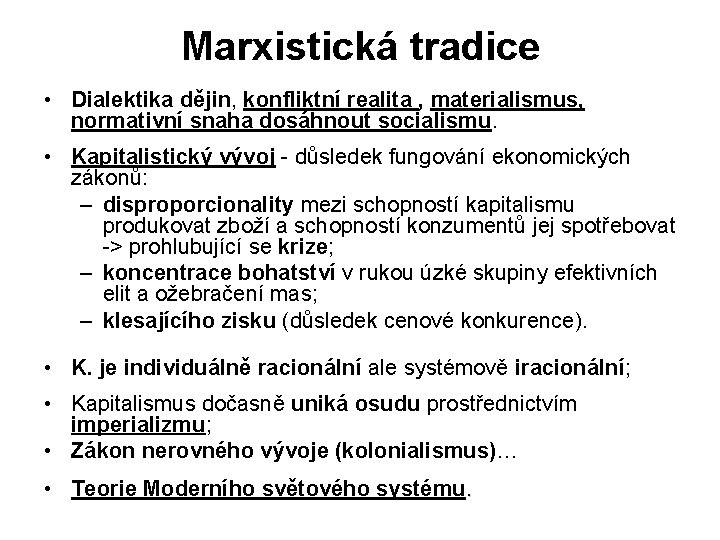 Marxistická tradice

• Dialektika dějin, konfliktní realita , materialismus, normativní snaha dosáhnout socialismu.

• Kapitalistický vývoj - důsledek fungování ekonomických zákonů:
  – disproporcionality mezi schopností kapitalismu produkovat zboží a schopností konzumentů jej spotřebovat -> prohlubující se krize;
  – koncentrace bohatství v rukou úzké skupiny efektivních elit a ožebračení mas;
  – klesajícího zisku (důsledek cenové konkurence).

• K. je individuálně racionální ale systémově iracionální;

• Kapitalismus dočasně uniká osudu prostřednictvím imperializmu;

• Zákon nerovného vývoje (kolonialismus)…

• Teorie Moderního světového systému.